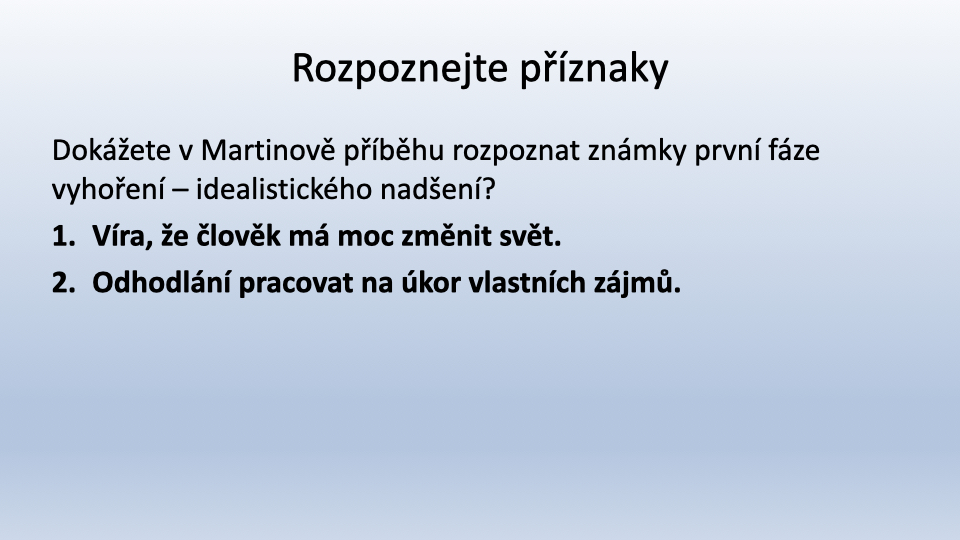 Rozpoznejte příznaky

Dokážete v Martinově příběhu rozpoznat známky první fáze vyhoření – idealistického nadšení?

1. Víra, že člověk má moc změnit svět.
2. Odhodlání pracovat na úkor vlastních zájmů.